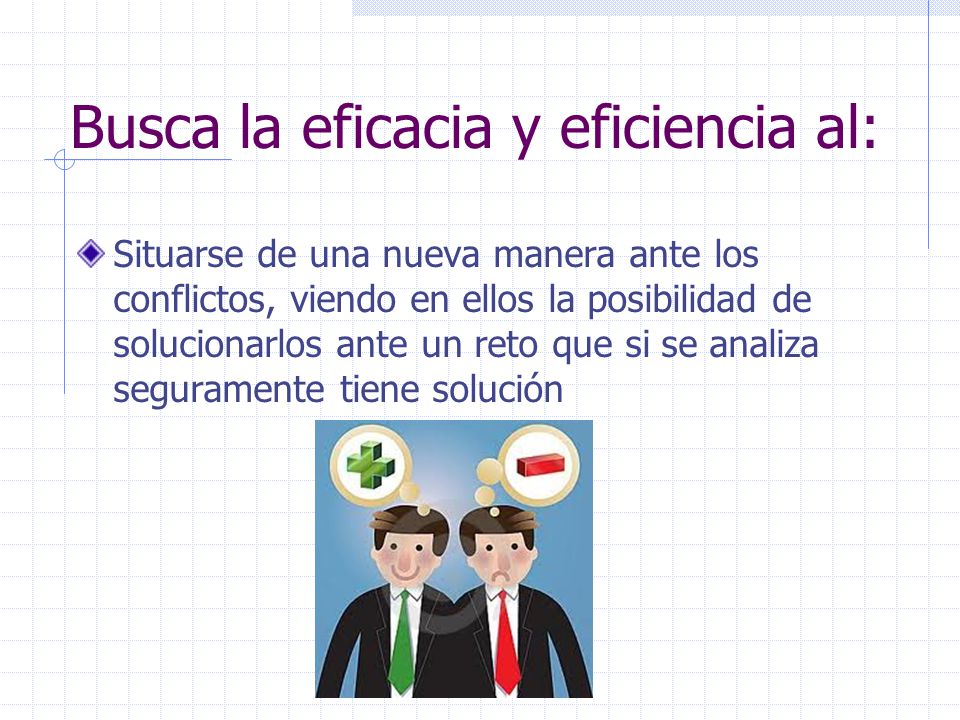 Busca la eficacia y eficiencia al:

Situarse de una nueva manera ante los conflictos, viendo en ellos la posibilidad de solucionarlos ante un reto que si se analiza seguramente tiene solución